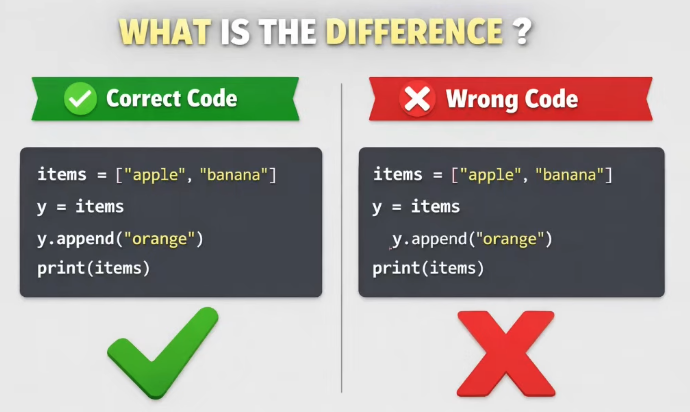 WHAT IS THE DIFFERENCE ?

Correct Code

items = ["apple", "banana"]
y = items
y.append("orange")
print(items)

Wrong Code

items = ["apple", "banana"]
y = items
 y.append("orange")
print(items)